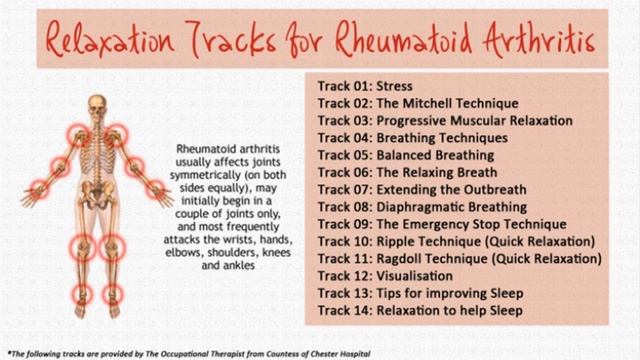 Relaxation Tracks for Rheumatoid Arthritis

Rheumatoid arthritis usually affects joints symmetrically (on both sides equally), may initially begin in a couple of joints only, and most frequently attacks the wrists, hands, elbows, shoulders, knees and ankles

Track 01: Stress
Track 02: The Mitchell Technique
Track 03: Progressive Muscular Relaxation
Track 04: Breathing Techniques
Track 05: Balanced Breathing
Track 06: The Relaxing Breath
Track 07: Extending the Outbreath
Track 08: Diaphragmatic Breathing
Track 09: The Emergency Stop Technique
Track 10: Ripple Technique (Quick Relaxation)
Track 11: Ragdoll Technique (Quick Relaxation)
Track 12: Visualisation
Track 13: Tips for improving Sleep
Track 14: Relaxation to help Sleep

*The following tracks are provided by The Occupational Therapist from Countess of Chester Hospital